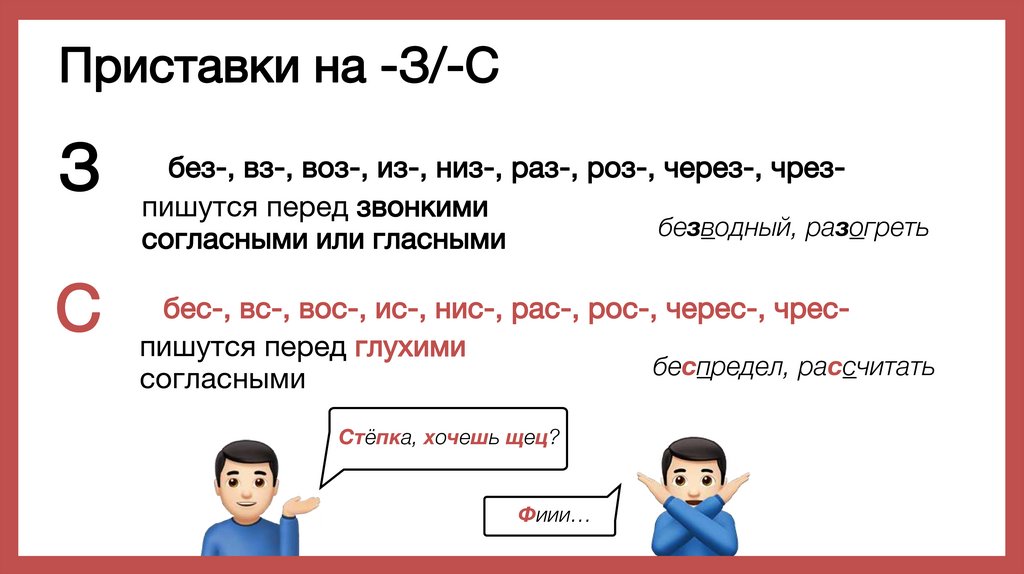 Приставки на -З/-С

З

без-, вз-, воз-, из-, низ-, раз-, роз-, через-, чрез-

пишутся перед звонкими согласными или гласными

безводный, разогреть

С

бес-, вс-, вос-, ис-, нис-, рас-, рос-, черес-, чрес-

пишутся перед глухими согласными

беспредел, рассчитать

Стёпка, хочешь щец?

Фиии…